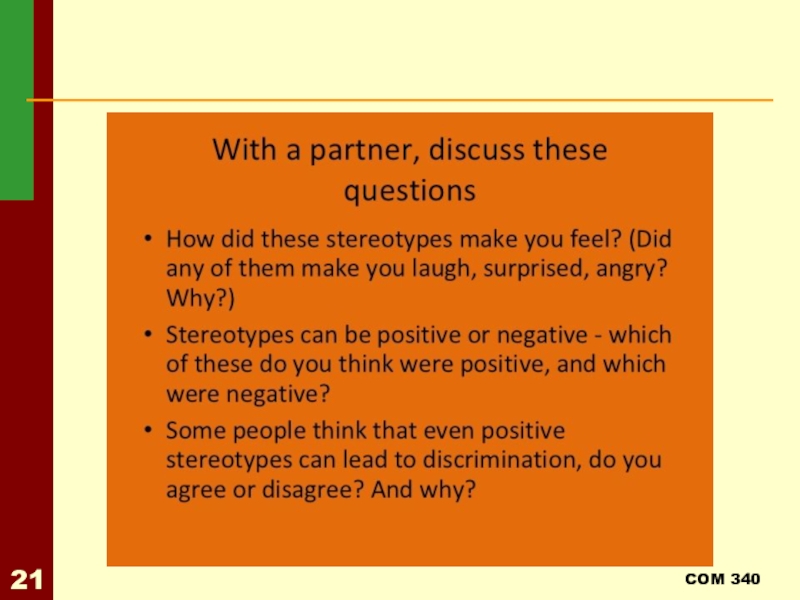 With a partner, discuss these questions

• How did these stereotypes make you feel? (Did any of them make you laugh, surprised, angry? Why?)

• Stereotypes can be positive or negative - which of these do you think were positive, and which were negative?

• Some people think that even positive stereotypes can lead to discrimination, do you agree or disagree? And why?

21

COM 340